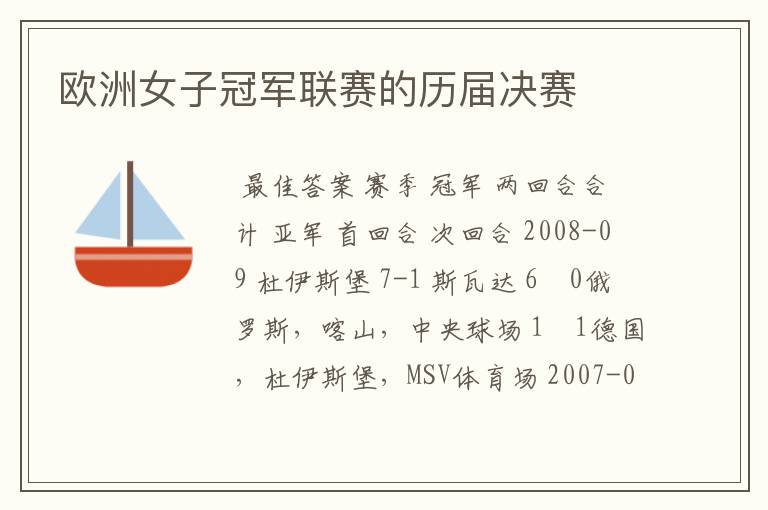 欧洲女子冠军联赛的历届决赛

最佳答案 赛季 冠军 两回合合计 亚军 首回合 次回合 2008-09 杜伊斯堡 7-1 斯瓦达 6 0俄罗斯，喀山，中央球场 1 1德国，杜伊斯堡，MSV体育场 2007-0